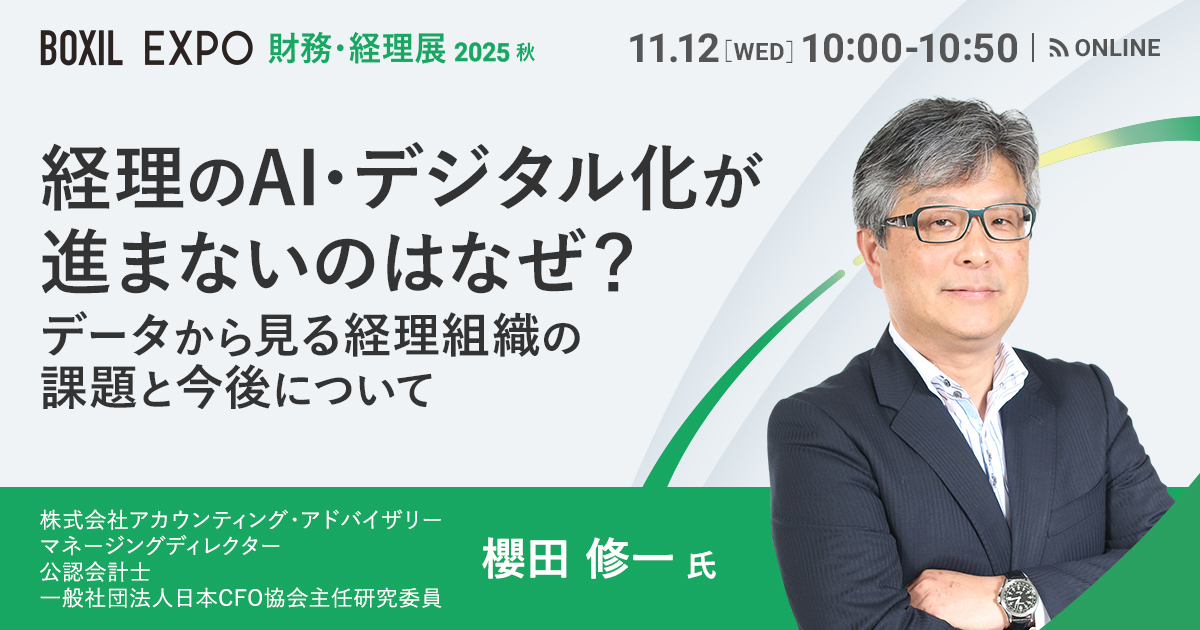 BOXIL EXPO 財務・経理展 2025 秋

11.12 [WED] 10:00-10:50 | ONLINE

経理のAI・デジタル化が進まないのはなぜ?

データから見る経理組織の課題と今後について

株式会社アカウンティング・アドバイザリー
マネージングディレクター
公認会計士
一般社団法人日本CFO協会主任研究委員

櫻田 修一 氏